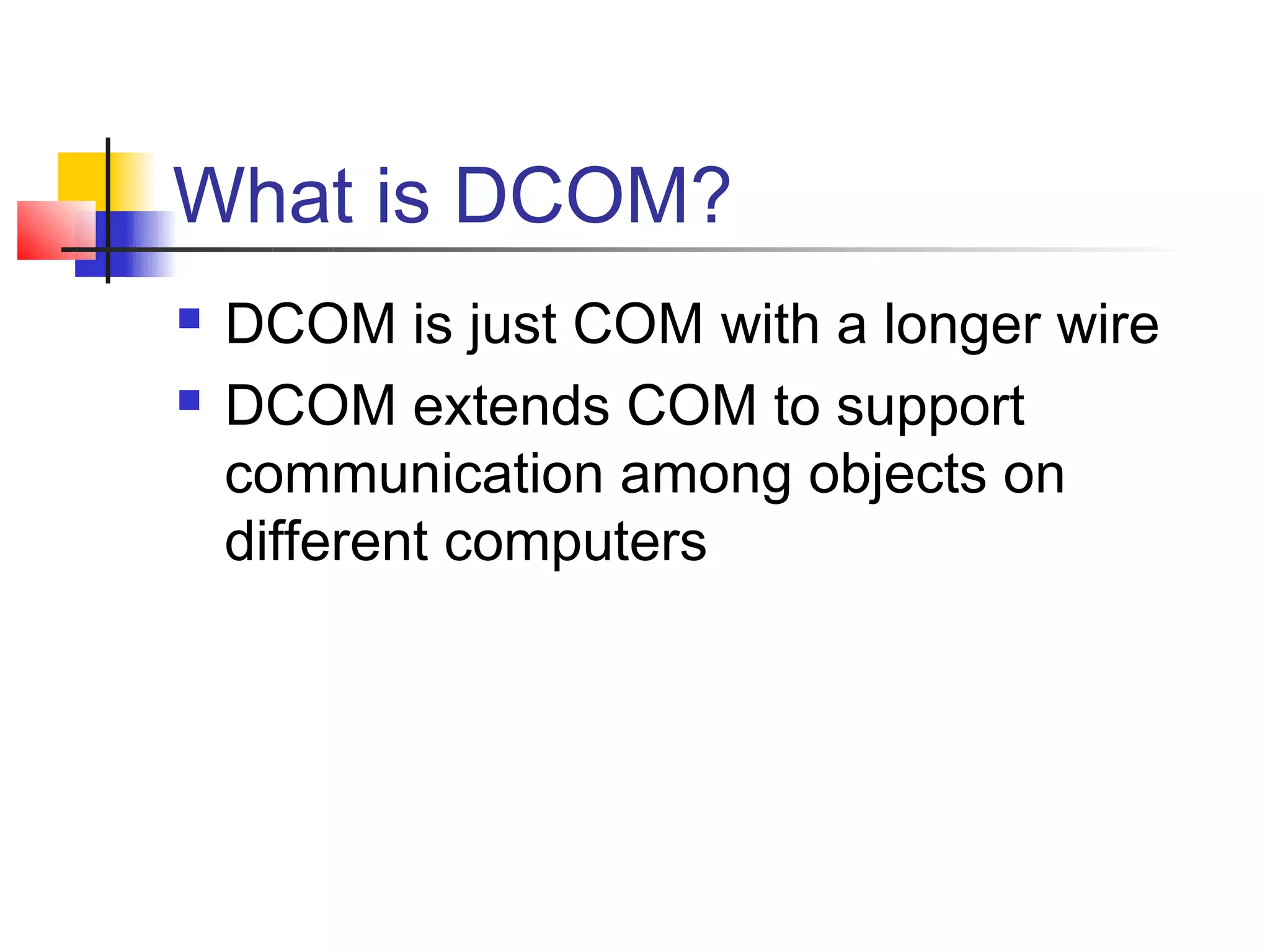 What is DCOM?

- DCOM is just COM with a longer wire
- DCOM extends COM to support communication among objects on different computers